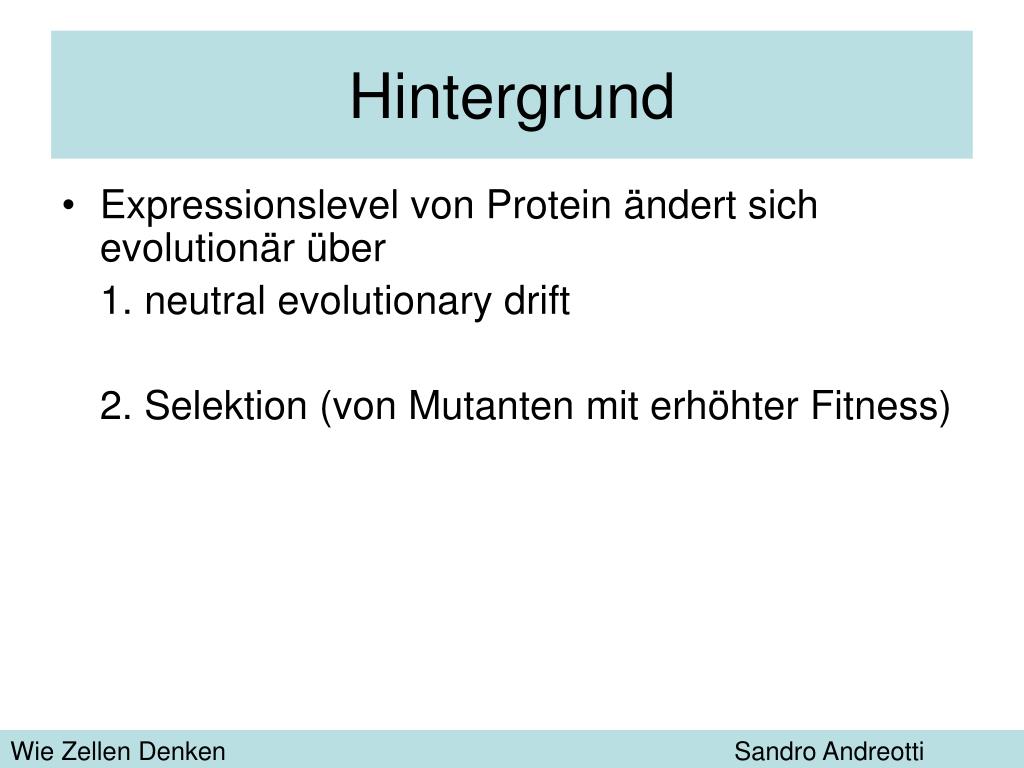 Hintergrund

• Expressionslevel von Protein ändert sich evolutionär über

1. neutral evolutionary drift

2. Selektion (von Mutanten mit erhöhter Fitness)

Wie Zellen Denken

Sandro Andreotti